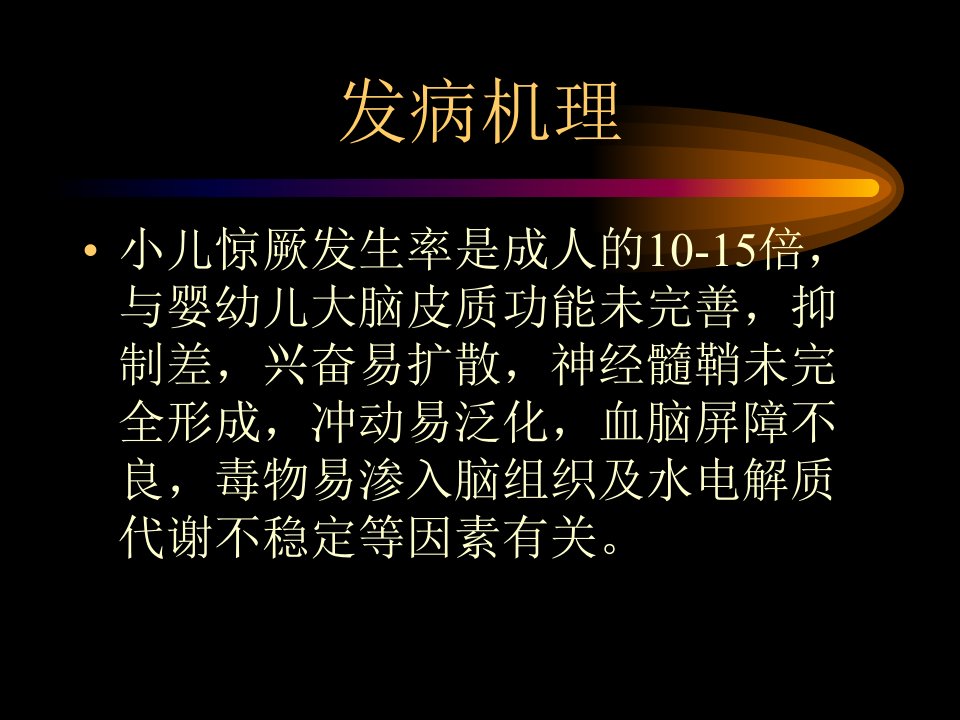 发病机理

• 小儿惊厥发生率是成人的10-15倍，与婴幼儿大脑皮质功能未完善，抑制差，兴奋易扩散，神经髓鞘未完全形成，冲动易泛化，血脑屏障不良，毒物易渗入脑组织及水电解质代谢不稳定等因素有关。